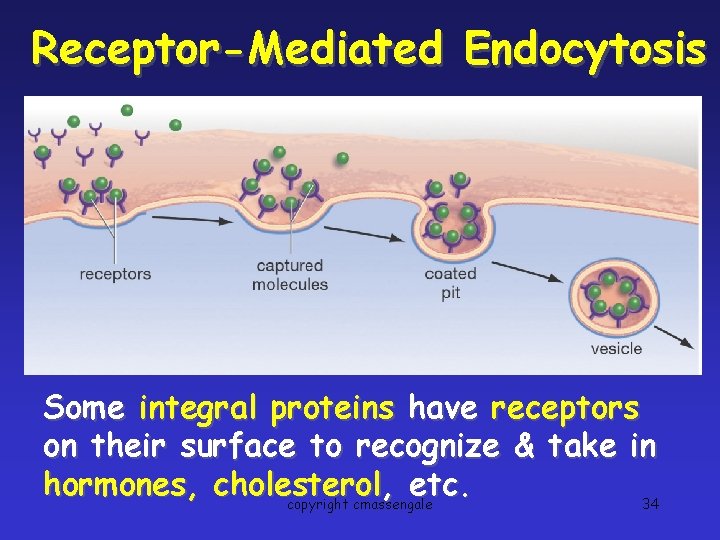 Receptor-Mediated Endocytosis

receptors

captured molecules

coated pit

vesicle

Some integral proteins have receptors on their surface to recognize & take in hormones, cholesterol, etc.

copyright cmassengale

34